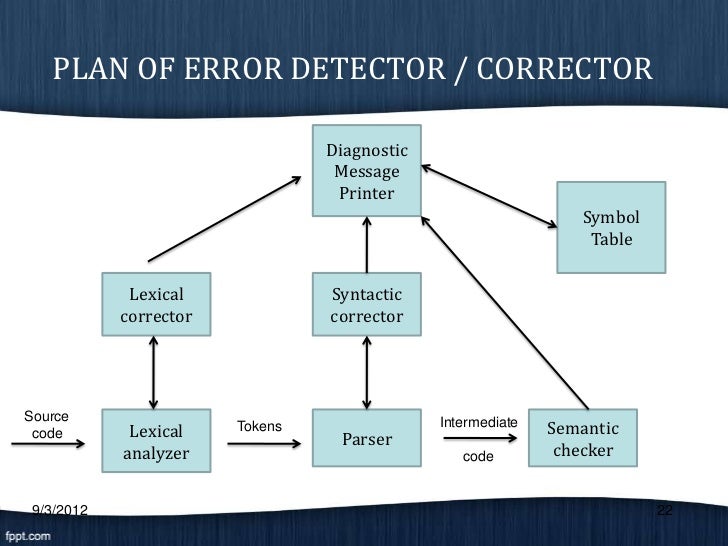 PLAN OF ERROR DETECTOR / CORRECTOR

Diagnostic Message Printer

Symbol Table

Lexical corrector

Syntactic corrector

Source code

Lexical analyzer

Tokens

Parser

Intermediate code

Semantic checker

9/3/2012

22

fppt.com